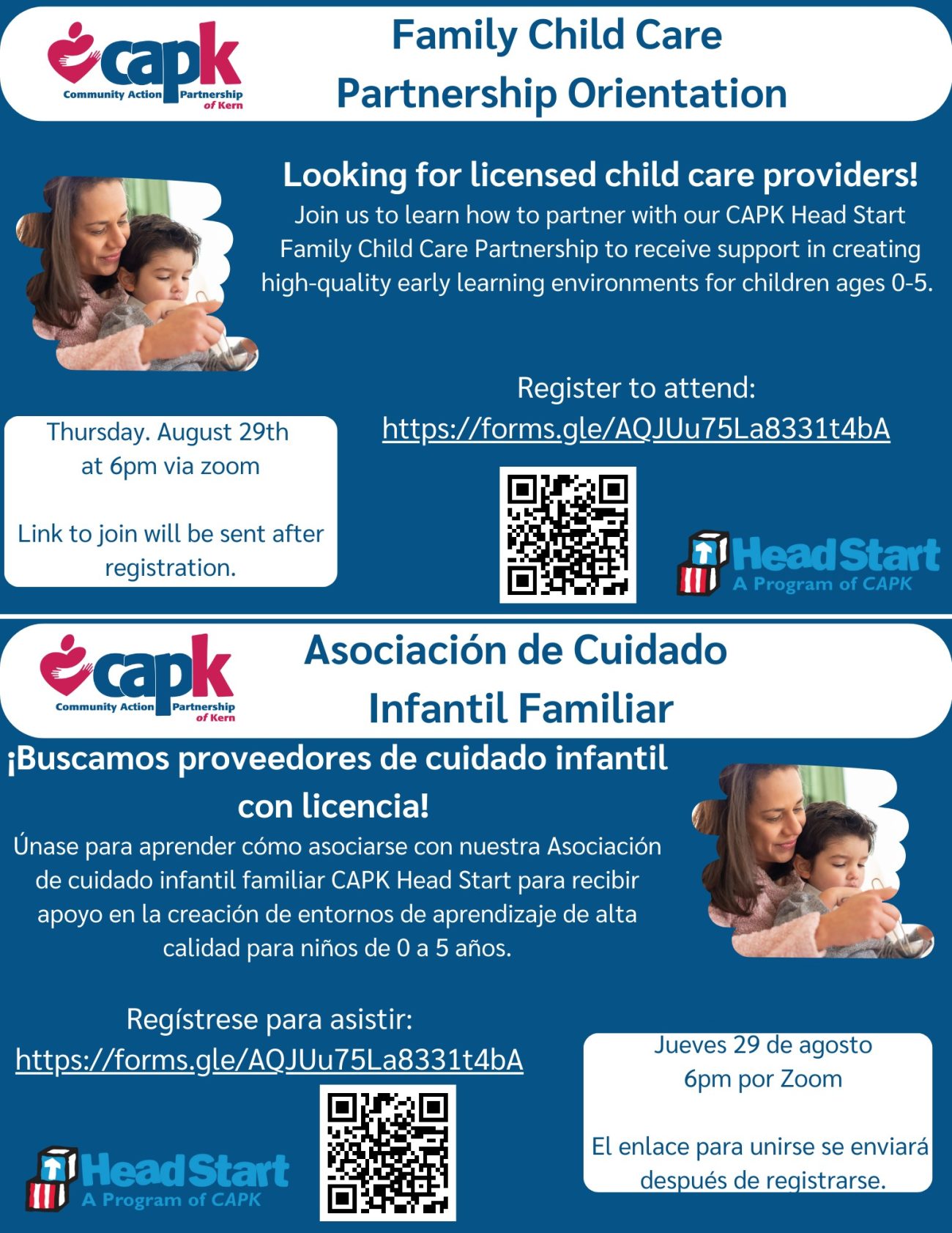 capk
Community Action Partnership of Kern

Family Child Care Partnership Orientation

Looking for licensed child care providers!
Join us to learn how to partner with our CAPK Head Start Family Child Care Partnership to receive support in creating high-quality early learning environments for children ages 0-5.

Register to attend:
https://forms.gle/AQJUu75La8331t4bA

Thursday. August 29th at 6pm via zoom

Link to join will be sent after registration.

Head Start
A Program of CAPK

capk
Community Action Partnership of Kern

Asociación de Cuidado Infantil Familiar

¡Buscamos proveedores de cuidado infantil con licencia!
Únase para aprender cómo asociarse con nuestra Asociación de cuidado infantil familiar CAPK Head Start para recibir apoyo en la creación de entornos de aprendizaje de alta calidad para niños de 0 a 5 años.

Regístrese para asistir:
https://forms.gle/AQJUu75La8331t4bA

Jueves 29 de agosto
6pm por Zoom

El enlace para unirse se enviará después de registrarse.

Head Start
A Program of CAPK